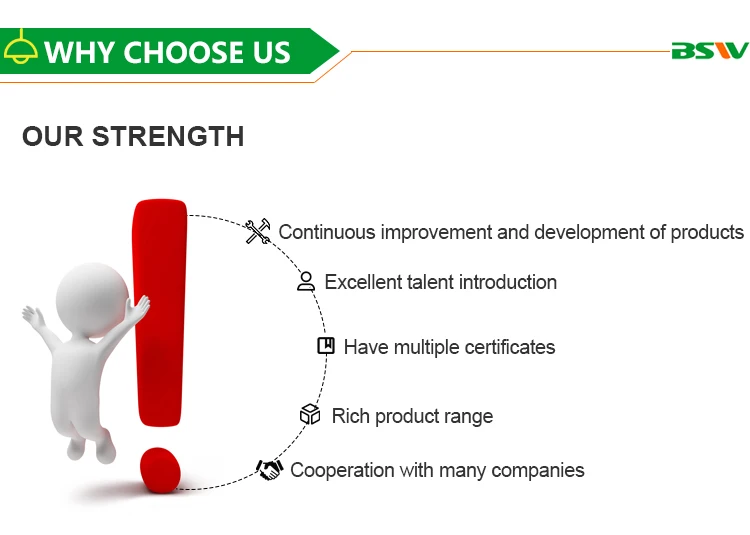 WHY CHOOSE US

BSW

OUR STRENGTH

Continuous improvement and development of products

Excellent talent introduction

Have multiple certificates

Rich product range

Cooperation with many companies